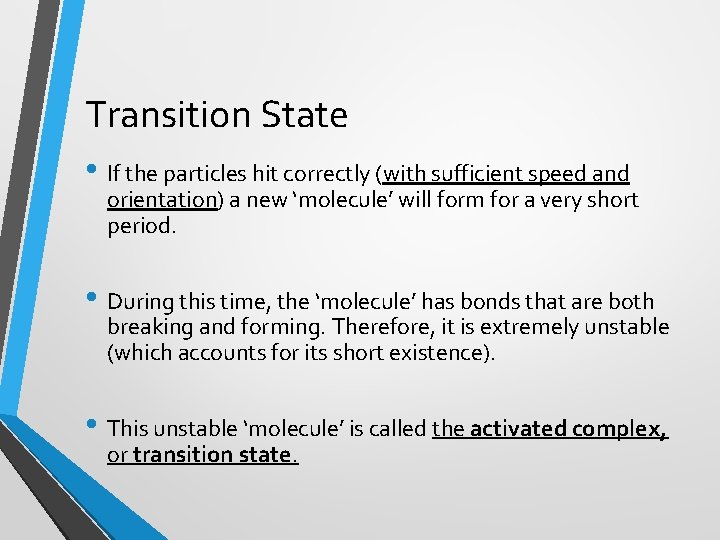 Transition State

• If the particles hit correctly (with sufficient speed and orientation) a new ‘molecule’ will form for a very short period.

• During this time, the ‘molecule’ has bonds that are both breaking and forming. Therefore, it is extremely unstable (which accounts for its short existence).

• This unstable ‘molecule’ is called the activated complex, or transition state.